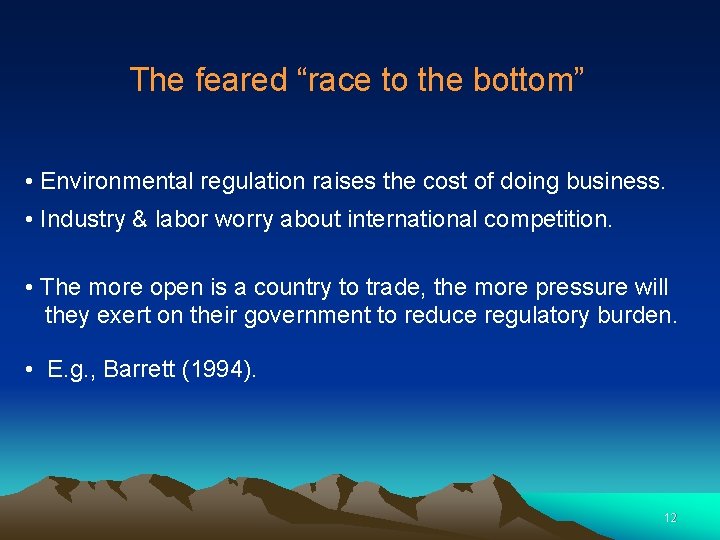 The feared “race to the bottom”

• Environmental regulation raises the cost of doing business.

• Industry & labor worry about international competition.

• The more open is a country to trade, the more pressure will they exert on their government to reduce regulatory burden.

• E.g., Barrett (1994).

12